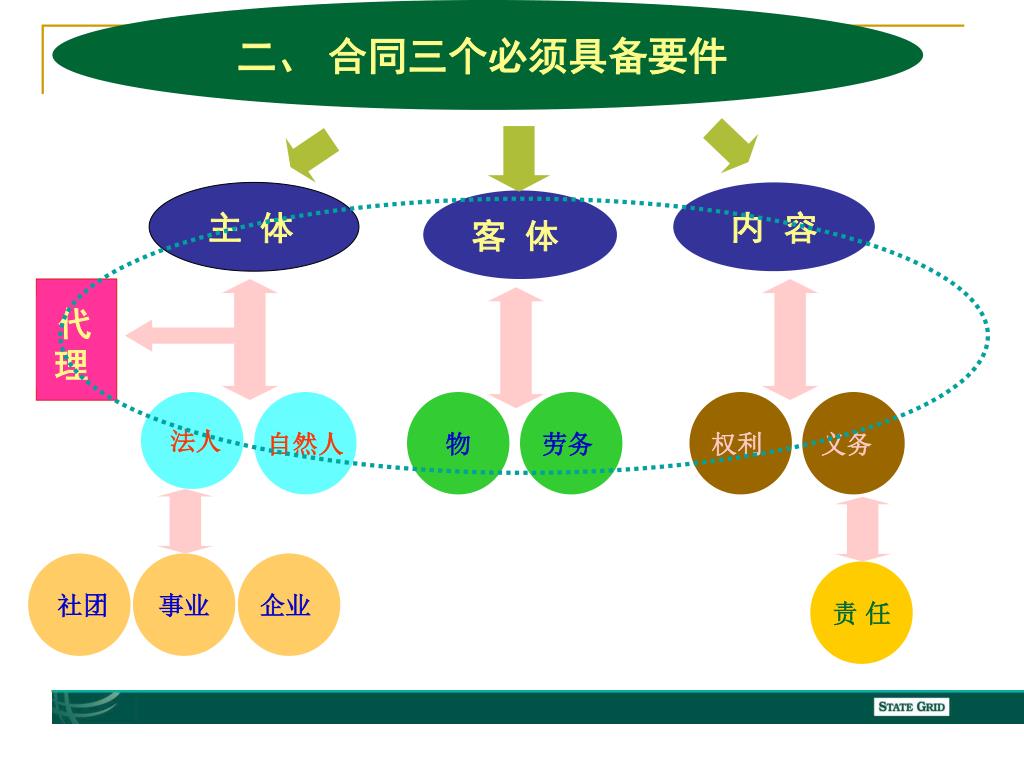 二、 合同三个必须具备要件

主 体

客 体

内 容

代理

法人

自然人

物

劳务

权利

义务

社团

事业

企业

责 任

STATE GRID